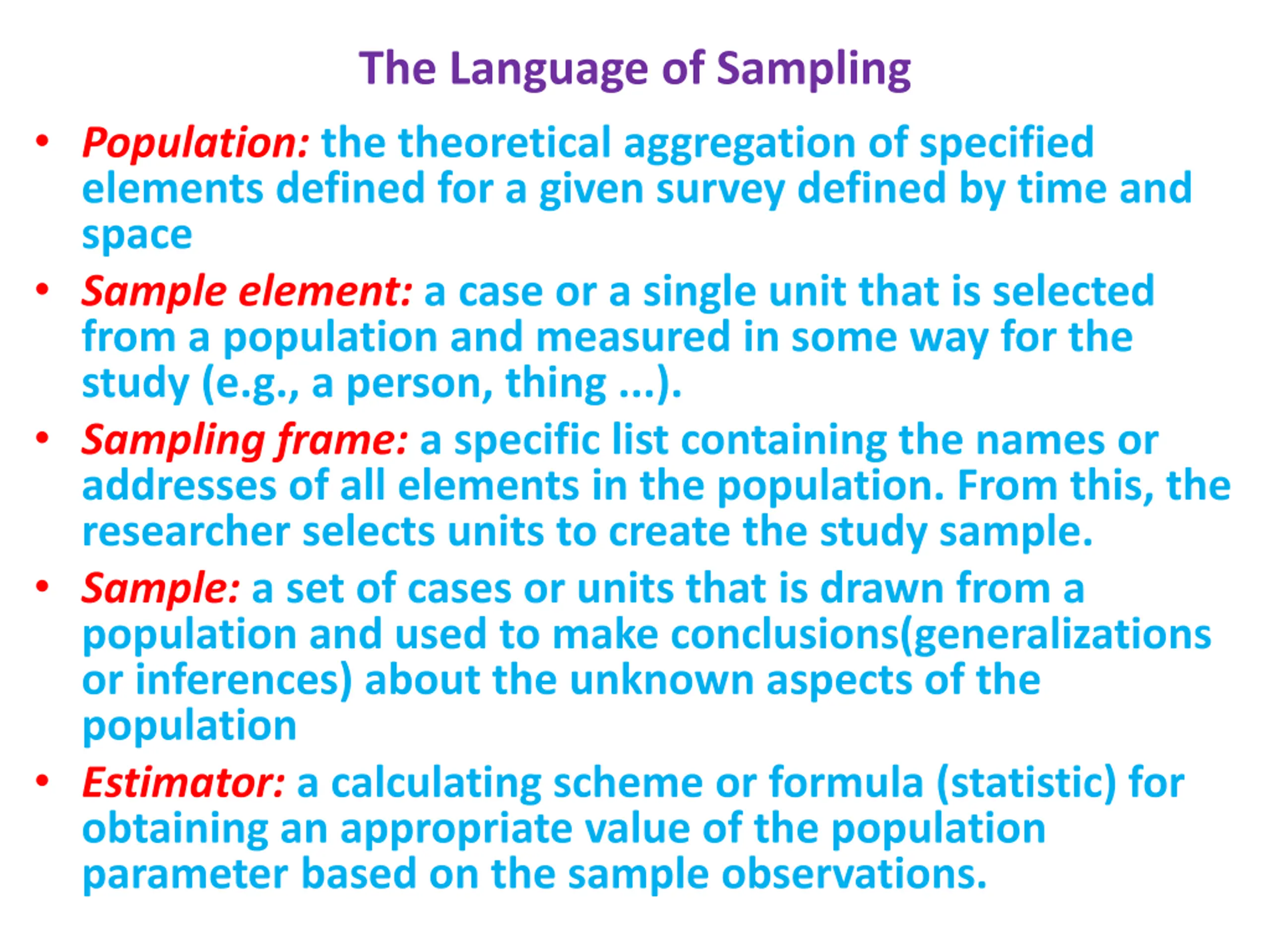 The Language of Sampling

• Population: the theoretical aggregation of specified elements defined for a given survey defined by time and space

• Sample element: a case or a single unit that is selected from a population and measured in some way for the study (e.g., a person, thing ...).

• Sampling frame: a specific list containing the names or addresses of all elements in the population. From this, the researcher selects units to create the study sample.

• Sample: a set of cases or units that is drawn from a population and used to make conclusions(generalizations or inferences) about the unknown aspects of the population

• Estimator: a calculating scheme or formula (statistic) for obtaining an appropriate value of the population parameter based on the sample observations.